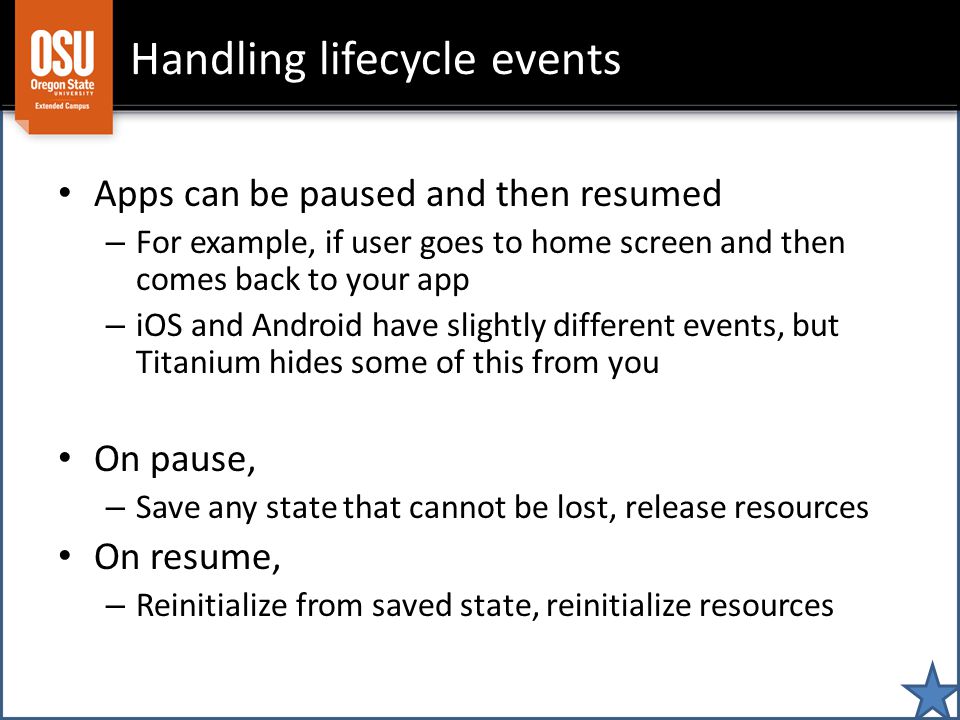 OSU
Oregon State
UNIVERSITY
Extended Campus

Handling lifecycle events

• Apps can be paused and then resumed
– For example, if user goes to home screen and then comes back to your app
– iOS and Android have slightly different events, but Titanium hides some of this from you

• On pause,
– Save any state that cannot be lost, release resources
• On resume,
– Reinitialize from saved state, reinitialize resources